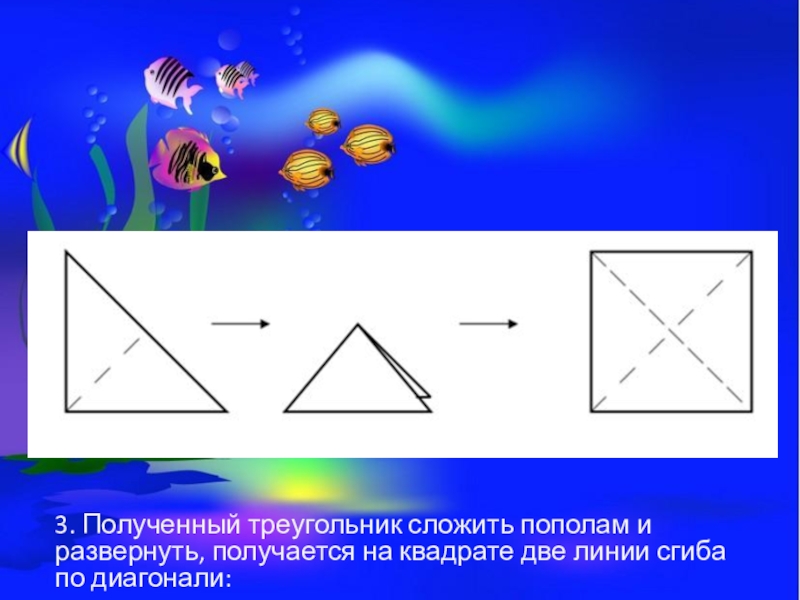 3. Полученный треугольник сложить пополам и развернуть, получается на квадрате две линии сгиба по диагонали: